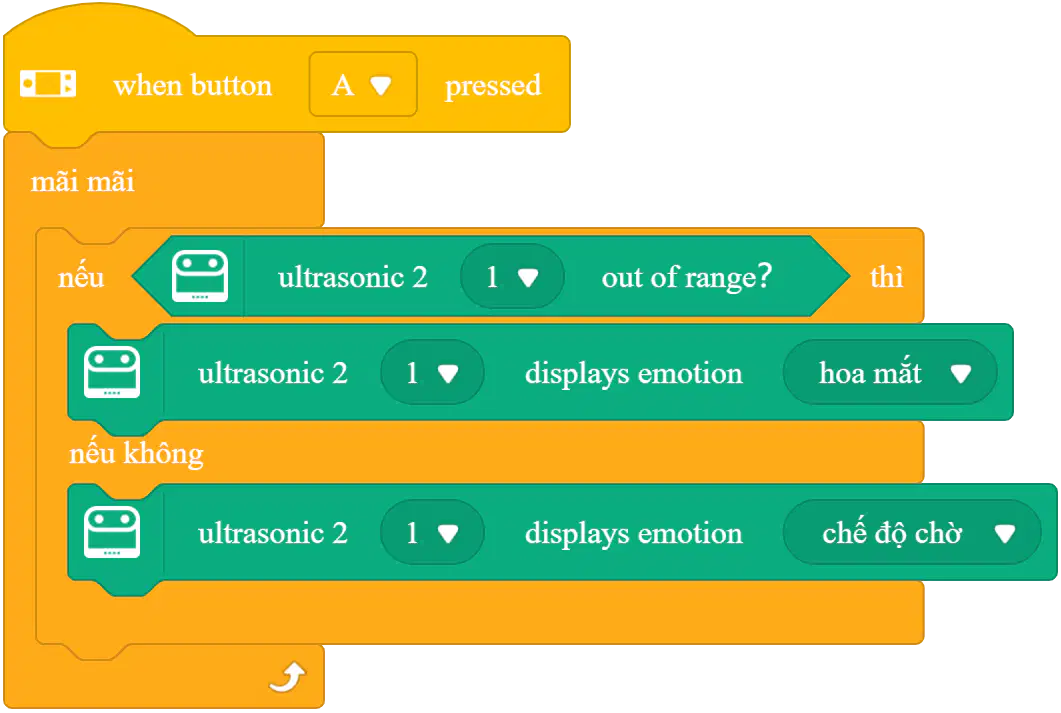 when button A pressed

mãi mãi

nếu ultrasonic 2 1 out of range? thì

ultrasonic 2 1 displays emotion hoa mắt

nếu không

ultrasonic 2 1 displays emotion chế độ chờ